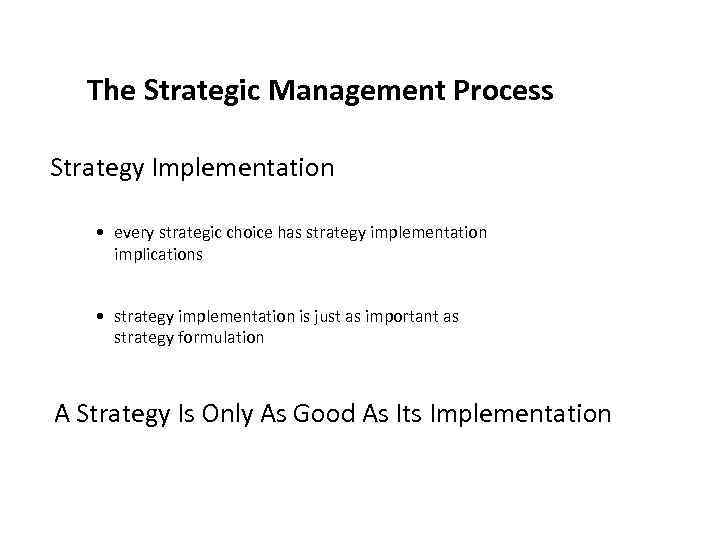 The Strategic Management Process

Strategy Implementation

• every strategic choice has strategy implementation implications

• strategy implementation is just as important as strategy formulation

A Strategy Is Only As Good As Its Implementation